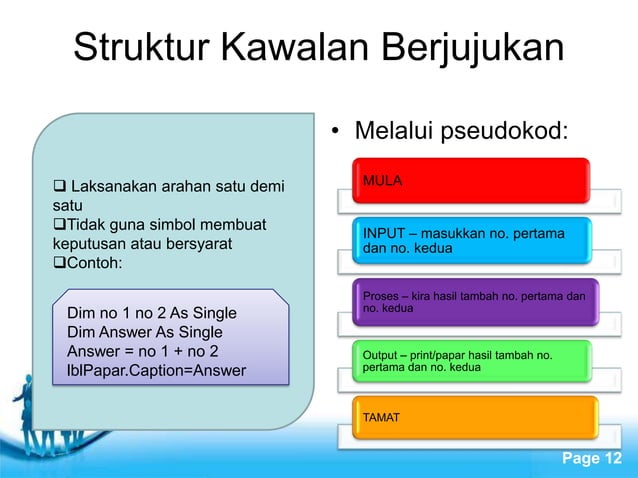 Struktur Kawalan Berjujukan

❑ Laksanakan arahan satu demi satu
❑Tidak guna simbol membuat keputusan atau bersyarat
❑Contoh:

Dim no 1 no 2 As Single
Dim Answer As Single
Answer = no 1 + no 2
lblPapar.Caption=Answer

• Melalui pseudokod:

MULA

INPUT – masukkan no. pertama dan no. kedua

Proses – kira hasil tambah no. pertama dan no. kedua

Output – print/papar hasil tambah no. pertama dan no. kedua

TAMAT

Page 12